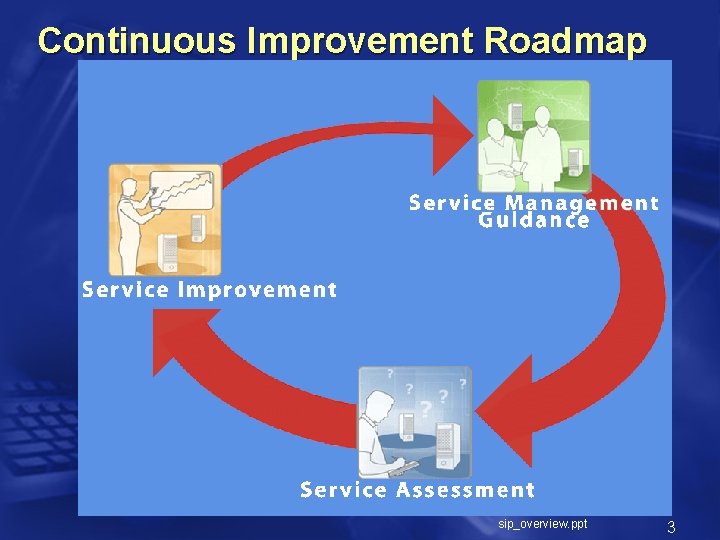 Continuous Improvement Roadmap

Service Management Guidance

Service Improvement

Service Assessment

sip_overview.ppt

3